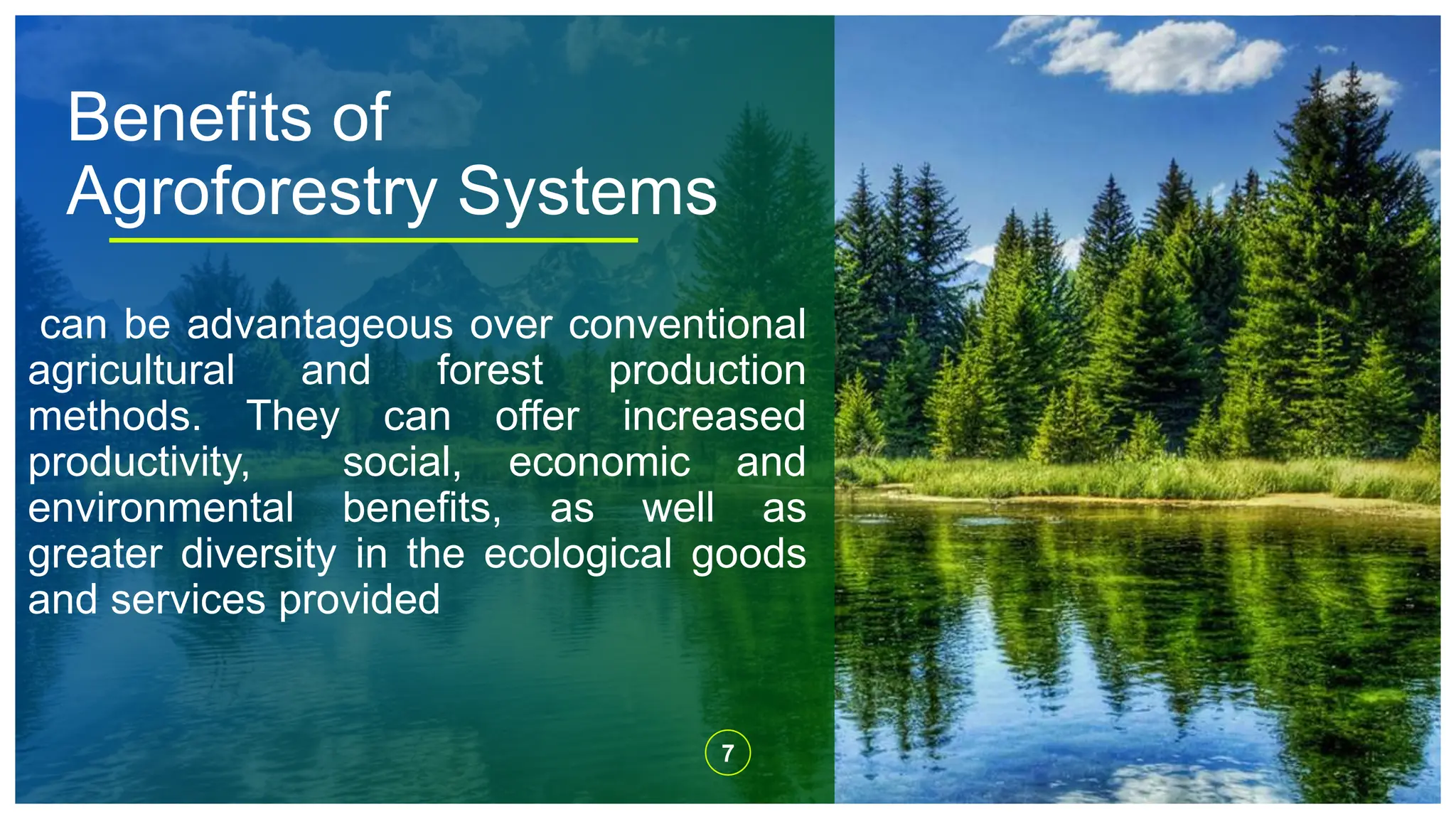 Benefits of Agroforestry Systems

can be advantageous over conventional agricultural and forest production methods. They can offer increased productivity, social, economic and environmental benefits, as well as greater diversity in the ecological goods and services provided

7